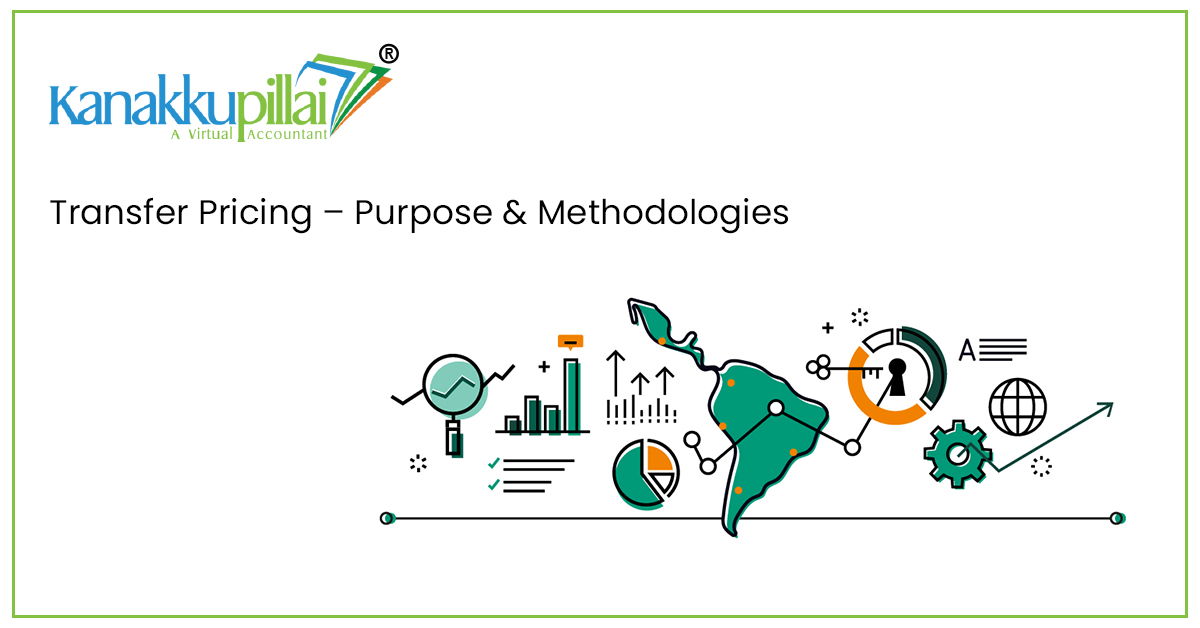 Kanakkupillai®
A Virtual Accountant

Transfer Pricing – Purpose & Methodologies

A